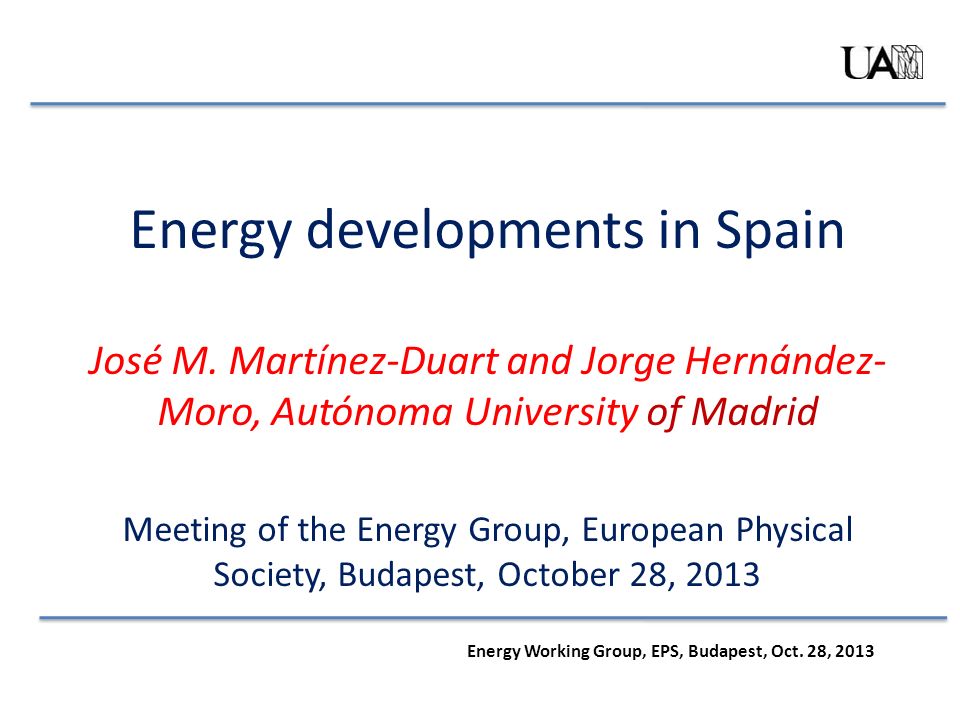 UAM

Energy developments in Spain

José M. Martínez-Duart and Jorge Hernández-Moro, Autónoma University of Madrid

Meeting of the Energy Group, European Physical Society, Budapest, October 28, 2013

Energy Working Group, EPS, Budapest, Oct. 28, 2013